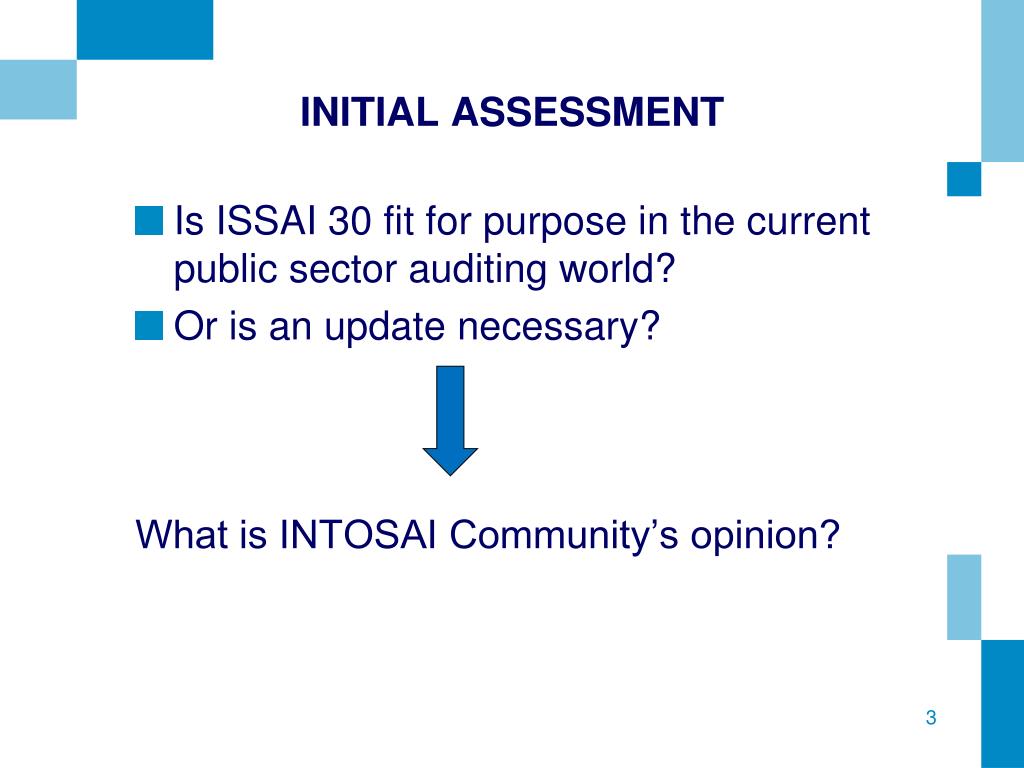 INITIAL ASSESSMENT

Is ISSAI 30 fit for purpose in the current public sector auditing world?

Or is an update necessary?

What is INTOSAI Community’s opinion?

3